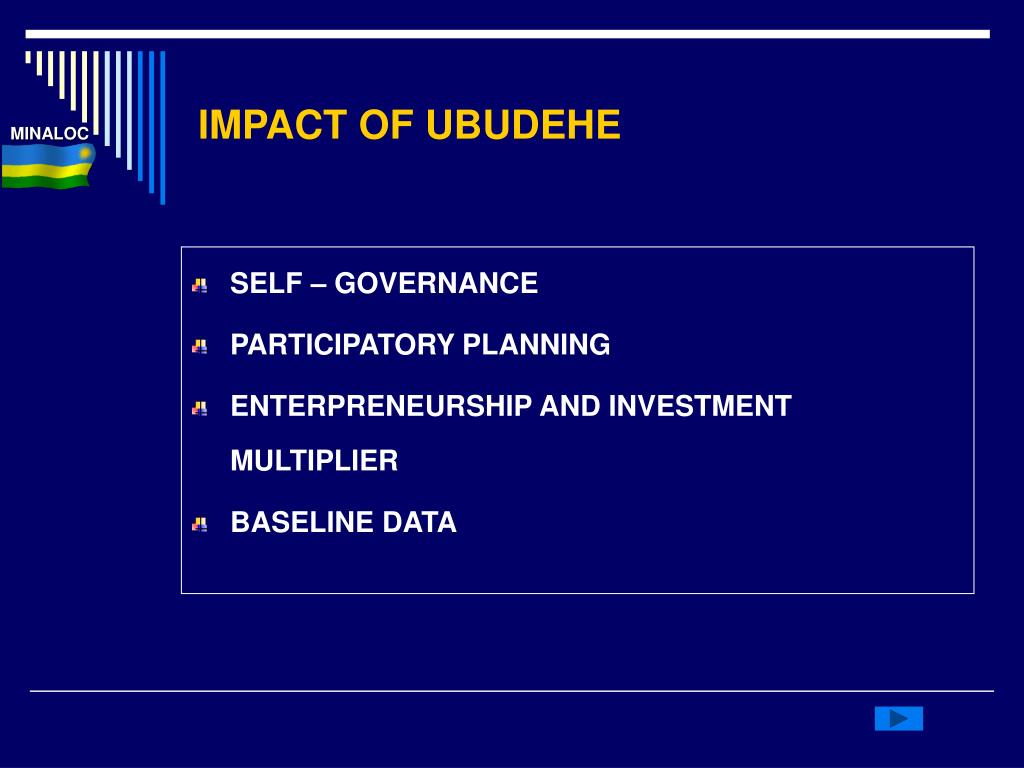 MINALOC

IMPACT OF UBUDEHE

SELF – GOVERNANCE

PARTICIPATORY PLANNING

ENTERPRENEURSHIP AND INVESTMENT MULTIPLIER

BASELINE DATA